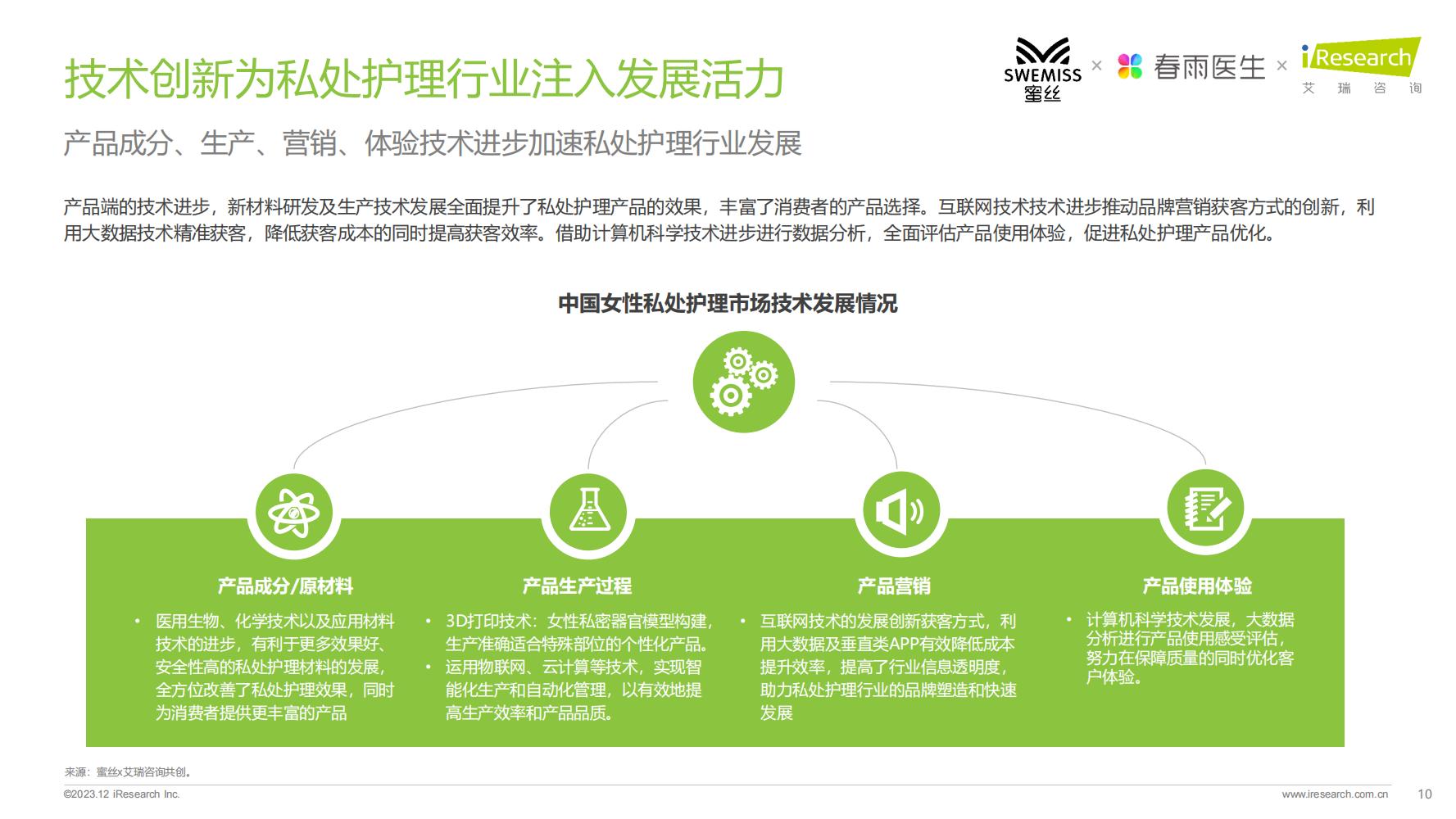 技术创新为私处护理行业注入发展活力

SWEMISS 蜜丝 × 春雨医生 × iResearch 艾瑞咨询

产品成分、生产、营销、体验技术进步加速私处护理行业发展

产品端的技术进步，新材料研发及生产技术发展全面提升了私处护理产品的效果，丰富了消费者的产品选择。互联网技术技术进步推动品牌营销获客方式的创新，利用大数据技术精准获客，降低获客成本的同时提高获客效率。借助计算机科学技术进步进行数据分析，全面评估产品使用体验，促进私处护理产品优化。

中国女性私处护理市场技术发展情况

产品成分/原材料

• 医用生物、化学技术以及应用材料技术的进步，有利于更多效果好、安全性高的私处护理材料的发展，全方位改善了私处护理效果，同时为消费者提供更丰富的产品

产品生产过程

• 3D打印技术：女性私密器官模型构建，生产准确适合特殊部位的个性化产品。
• 运用物联网、云计算等技术，实现智能化生产和自动化管理，以有效地提高生产效率和产品品质。

产品营销

• 互联网技术的发展创新获客方式，利用大数据及垂直类APP有效降低成本提升效率，提高了行业信息透明度，助力私处护理行业的品牌塑造和快速发展

产品使用体验

• 计算机科学技术发展，大数据分析进行产品使用感受评估，努力在保障质量的同时优化客户体验。

来源：蜜丝x艾瑞咨询共创。

©2023.12 iResearch Inc.

www.iresearch.com.cn

10